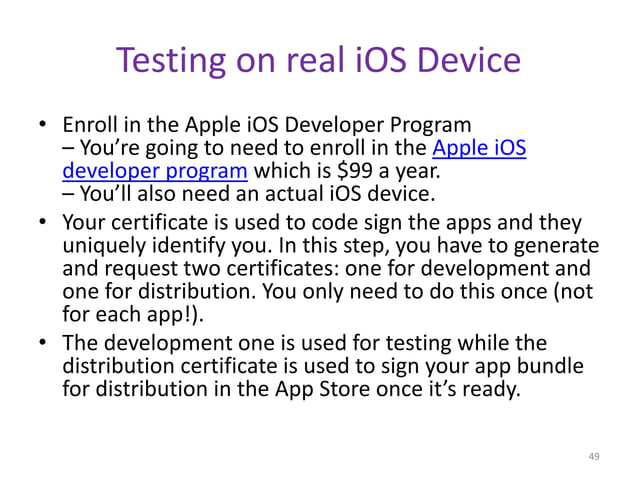 Testing on real iOS Device

• Enroll in the Apple iOS Developer Program
– You're going to need to enroll in the Apple iOS developer program which is \$99 a year.
– You'll also need an actual iOS device.

• Your certificate is used to code sign the apps and they uniquely identify you. In this step, you have to generate and request two certificates: one for development and one for distribution. You only need to do this once (not for each app!).

• The development one is used for testing while the distribution certificate is used to sign your app bundle for distribution in the App Store once it's ready.

49